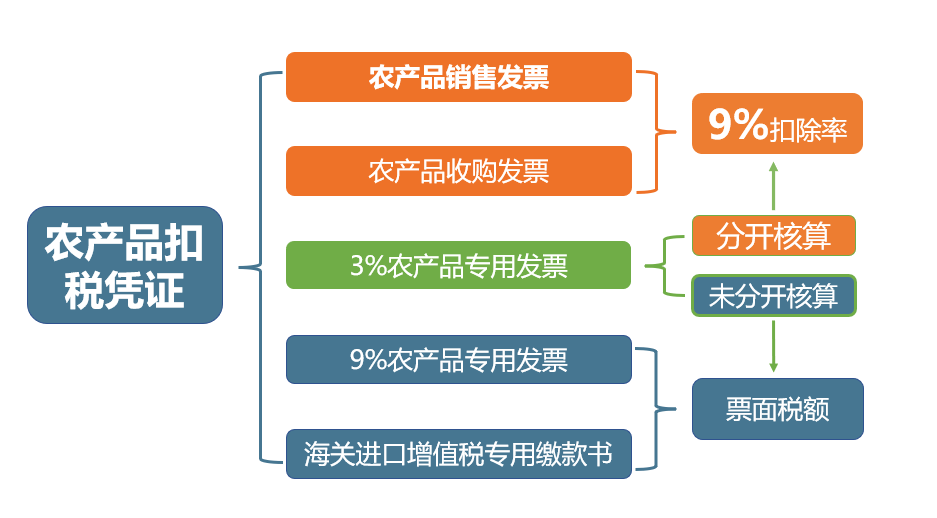 农产品扣税凭证

农产品销售发票

农产品收购发票

3%农产品专用发票

9%农产品专用发票

海关进口增值税专用缴款书

9%扣除率

分开核算

未分开核算

票面税额